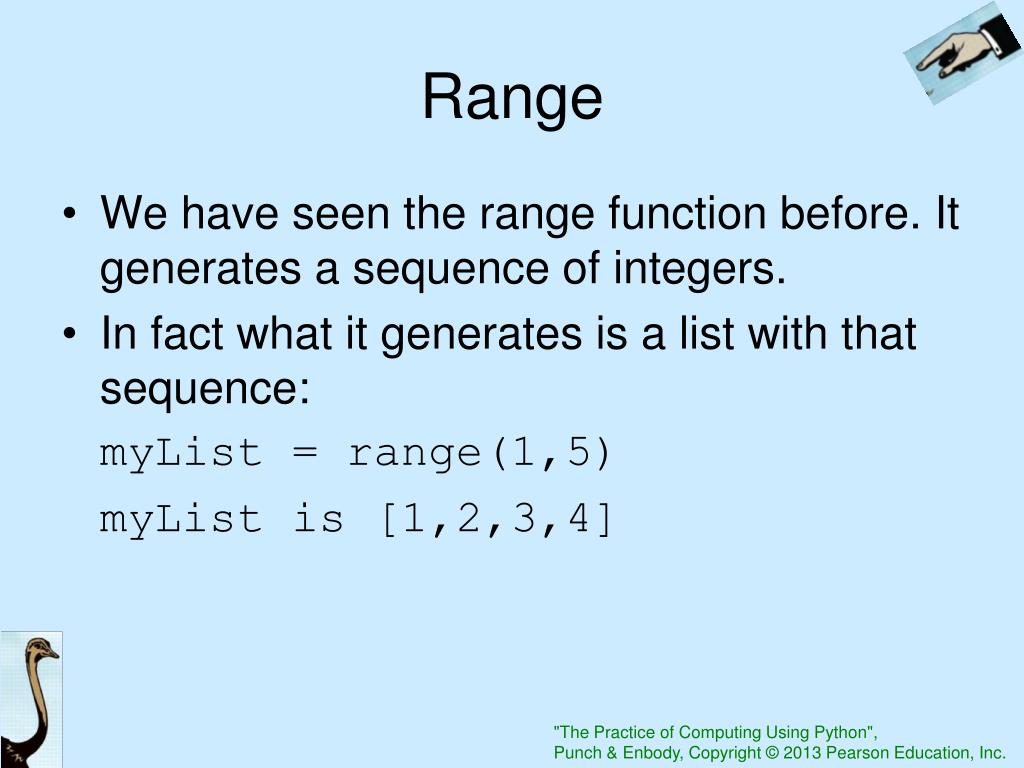 Range

• We have seen the range function before. It generates a sequence of integers.
• In fact what it generates is a list with that sequence:

myList = range(1,5)

myList is [1,2,3,4]

"The Practice of Computing Using Python",
Punch & Enbody, Copyright © 2013 Pearson Education, Inc.